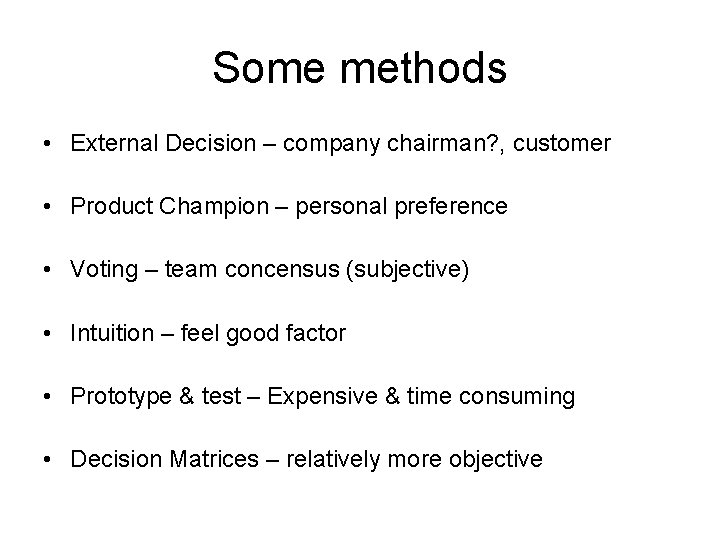 Some methods

• External Decision – company chairman?, customer

• Product Champion – personal preference

• Voting – team concensus (subjective)

• Intuition – feel good factor

• Prototype & test – Expensive & time consuming

• Decision Matrices – relatively more objective